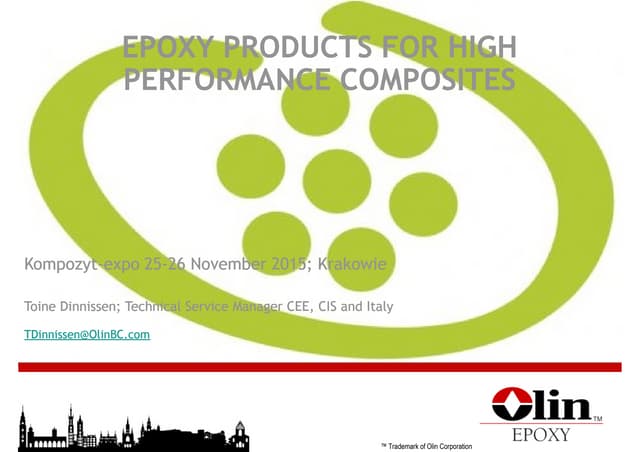 EPOXY PRODUCTS FOR HIGH PERFORMANCE COMPOSITES

Kompozyt-expo 25-26 November 2015; Krakowie

Toine Dinnissen; Technical Service Manager CEE, CIS and Italy

TDinnissen@OlinBC.com

Olin™
EPOXY

™ Trademark of Olin Corporation